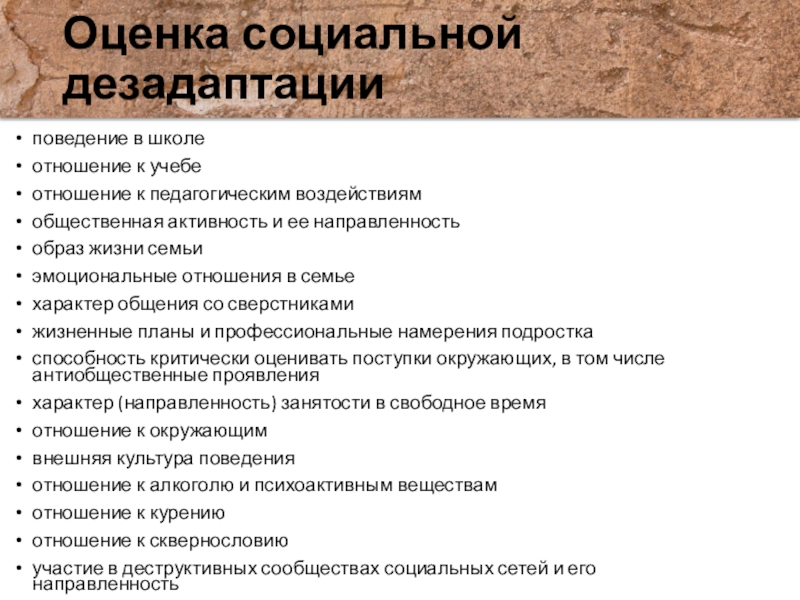 Оценка социальной дезадаптации

• поведение в школе
• отношение к учебе
• отношение к педагогическим воздействиям
• общественная активность и ее направленность
• образ жизни семьи
• эмоциональные отношения в семье
• характер общения со сверстниками
• жизненные планы и профессиональные намерения подростка
• способность критически оценивать поступки окружающих, в том числе антиобщественные проявления
• характер (направленность) занятости в свободное время
• отношение к окружающим
• внешняя культура поведения
• отношение к алкоголю и психоактивным веществам
• отношение к курению
• отношение к сквернословию
• участие в деструктивных сообществах социальных сетей и его направленность